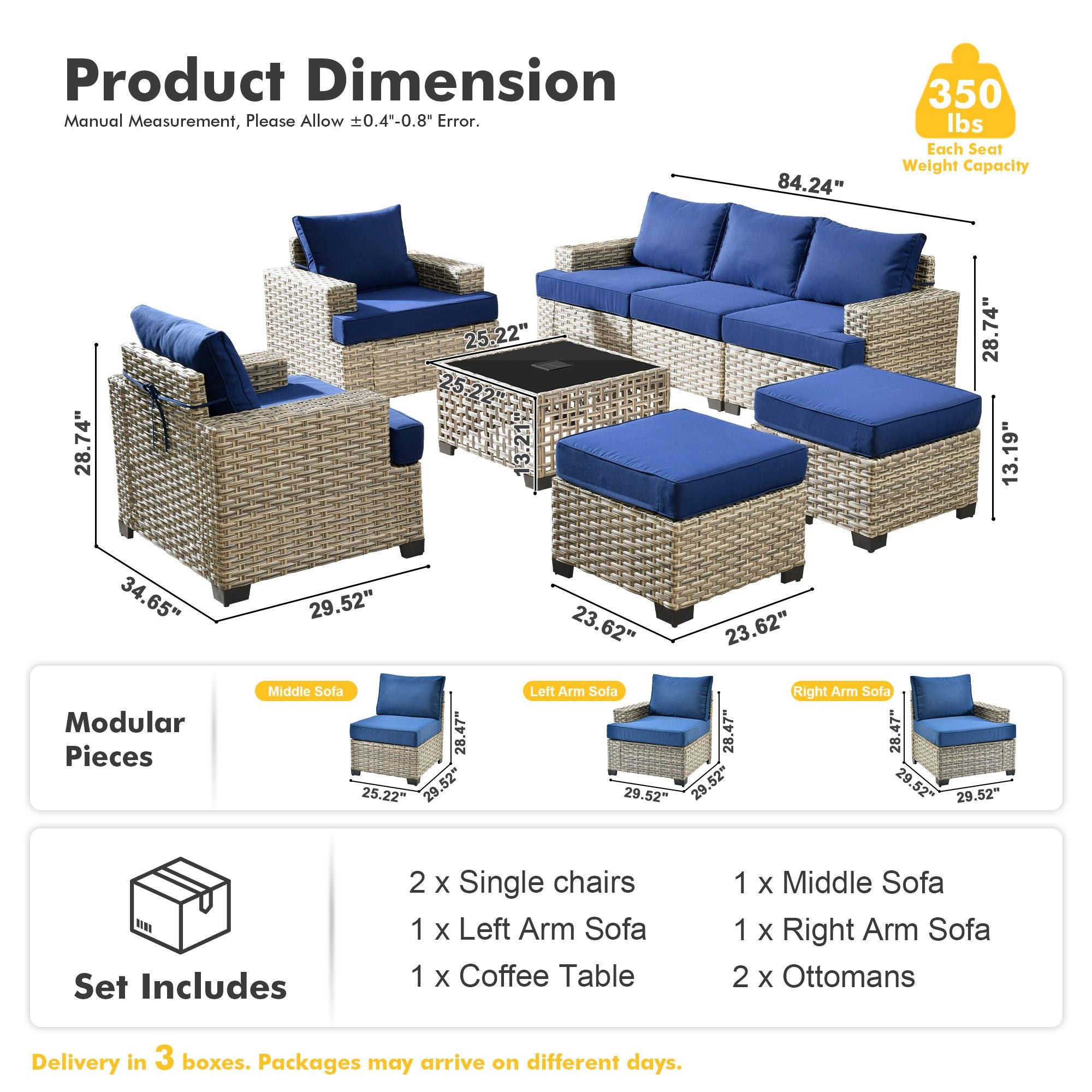 Product Dimension
Manual Measurement, Please Allow ±0.4"-0.8" Error.

350 lbs
Each Seat Weight Capacity

84.24"
28.74"
25.22"
25.22"
13.21"
13.19"
28.74"
34.65"
29.52"
23.62"
23.62"

Modular Pieces

Middle Sofa
28.47"
25.22"
29.52"

Left Arm Sofa
28.47"
29.52"
29.52"

Right Arm Sofa
28.47"
29.52"
29.52"

Set Includes

2 x Single chairs
1 x Left Arm Sofa
1 x Coffee Table
1 x Middle Sofa
1 x Right Arm Sofa
2 x Ottomans

Delivery in 3 boxes. Packages may arrive on different days.